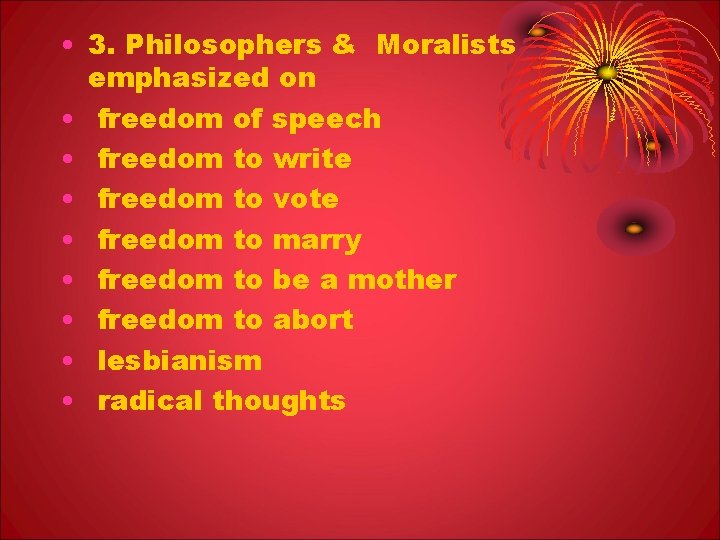 • 3. Philosophers & Moralists emphasized on
• freedom of speech
• freedom to write
• freedom to vote
• freedom to marry
• freedom to be a mother
• freedom to abort
• lesbianism
• radical thoughts